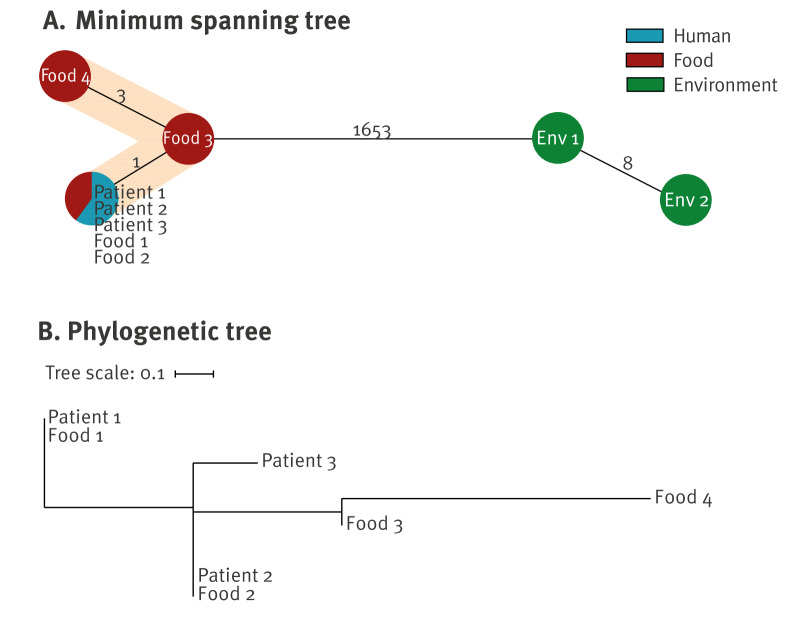 A. Minimum spanning tree

Human
Food
Environment

Food 4
3
Food 3
1653
Env 1
8
Env 2
1
Patient 1
Patient 2
Patient 3
Food 1
Food 2

B. Phylogenetic tree

Tree scale: 0.1

Patient 1
Food 1
Patient 3
Food 4
Food 3
Patient 2
Food 2